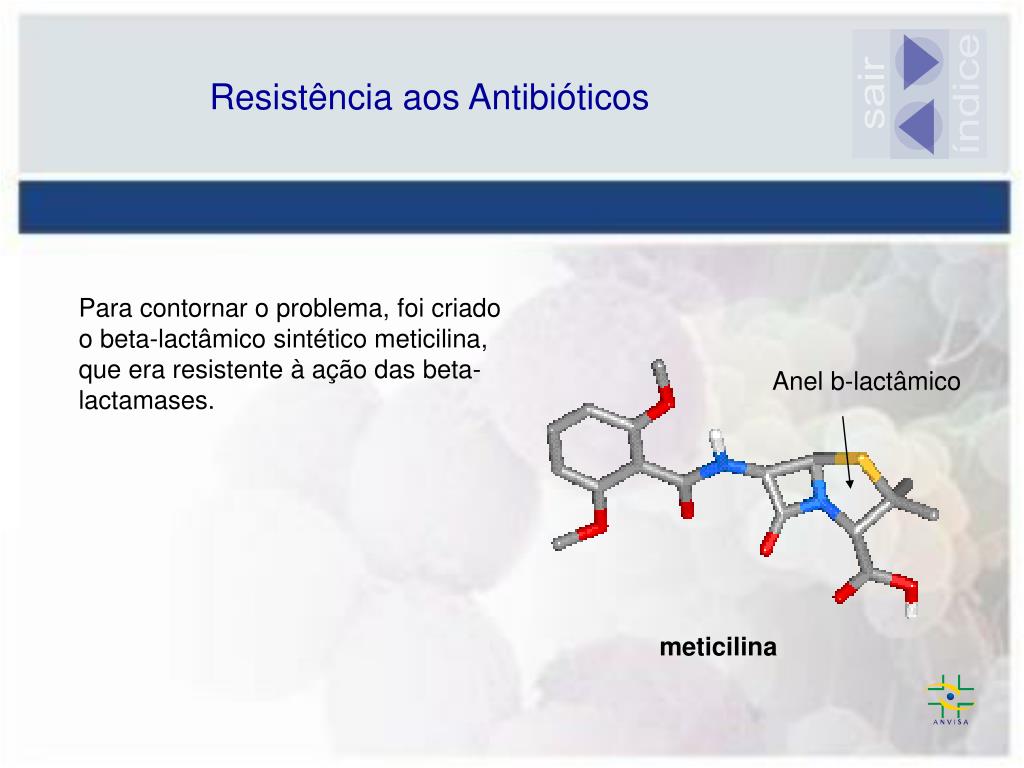 Resistência aos Antibióticos

sair

índice

Para contornar o problema, foi criado o beta-lactâmico sintético meticilina, que era resistente à ação das beta-lactamases.

Anel b-lactâmico

meticilina

ANVISA